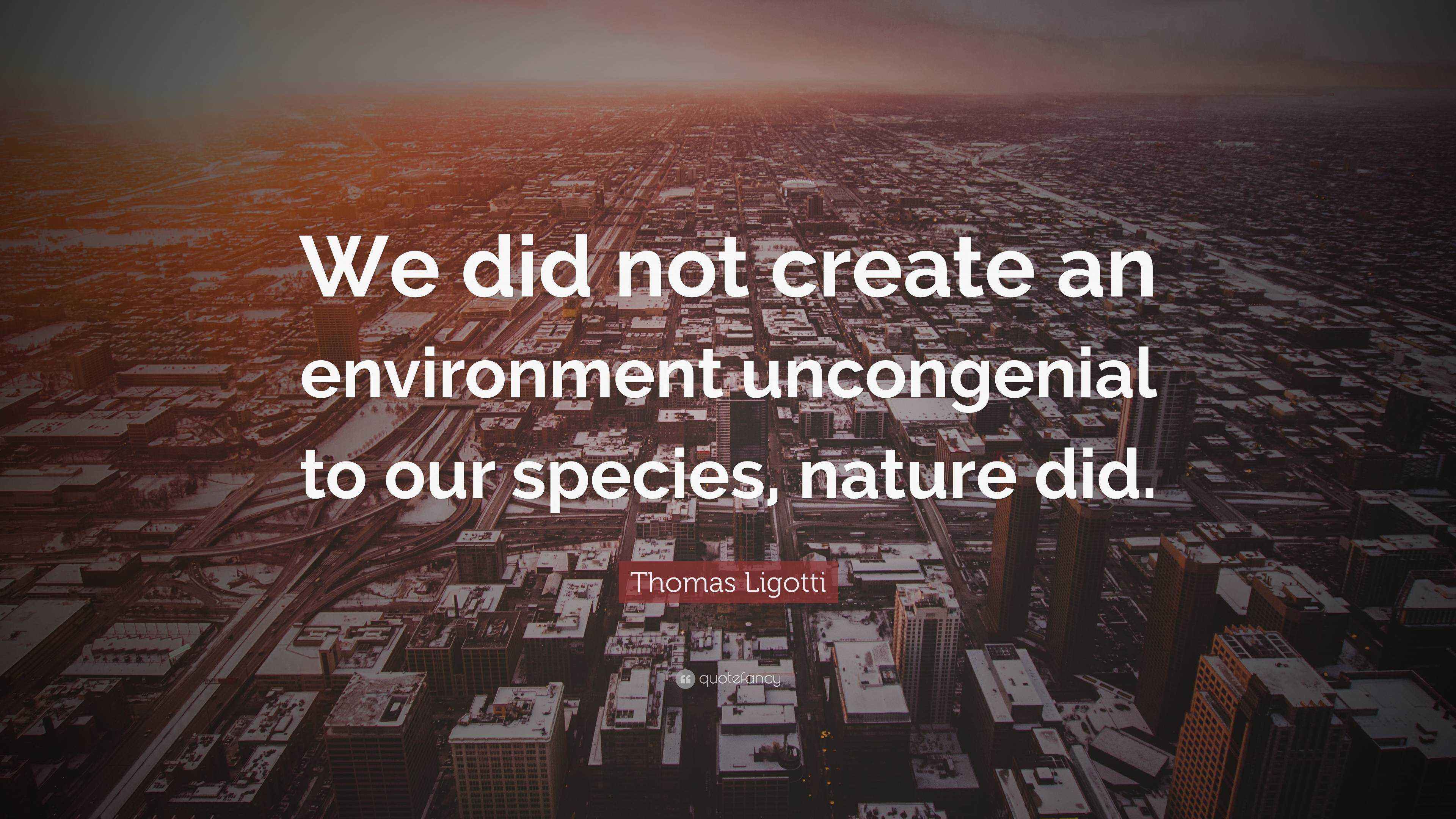 We did not create an environment uncongenial to our species, nature did.

Thomas Ligotti

quotefancy